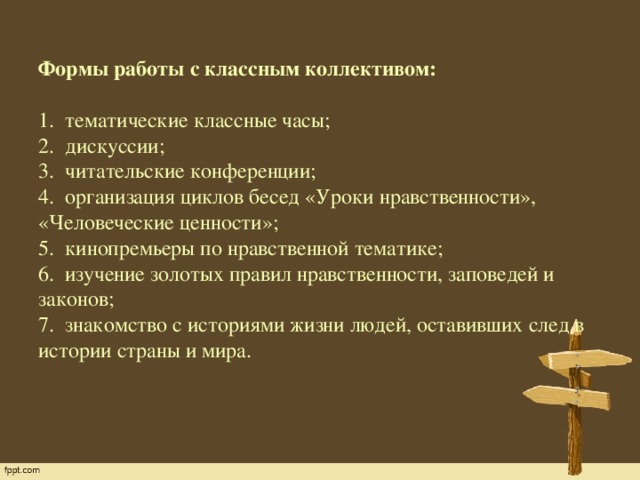 Формы работы с классным коллективом:

1. тематические классные часы;
2. дискуссии;
3. читательские конференции;
4. организация циклов бесед «Уроки нравственности», «Человеческие ценности»;
5. кинопремьеры по нравственной тематике;
6. изучение золотых правил нравственности, заповедей и законов;
7. знакомство с историями жизни людей, оставивших след в истории страны и мира.

fppt.com